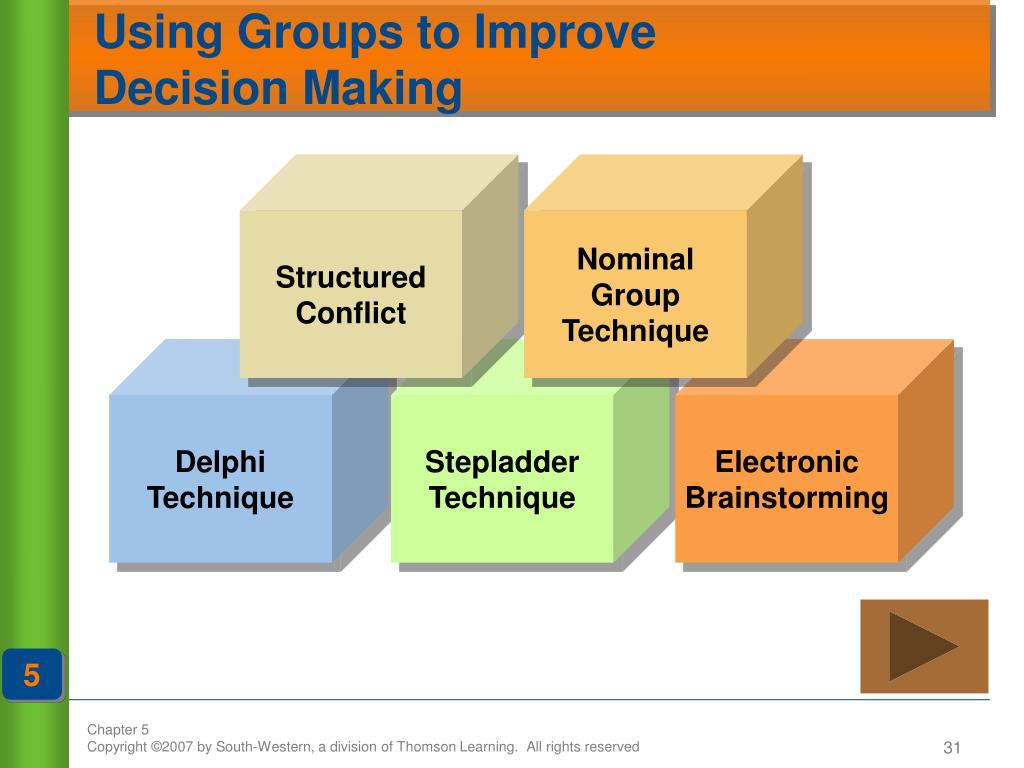 Using Groups to Improve Decision Making

Structured Conflict

Nominal Group Technique

Delphi Technique

Stepladder Technique

Electronic Brainstorming

5

Chapter 5
Copyright ©2007 by South-Western, a division of Thomson Learning. All rights reserved

31